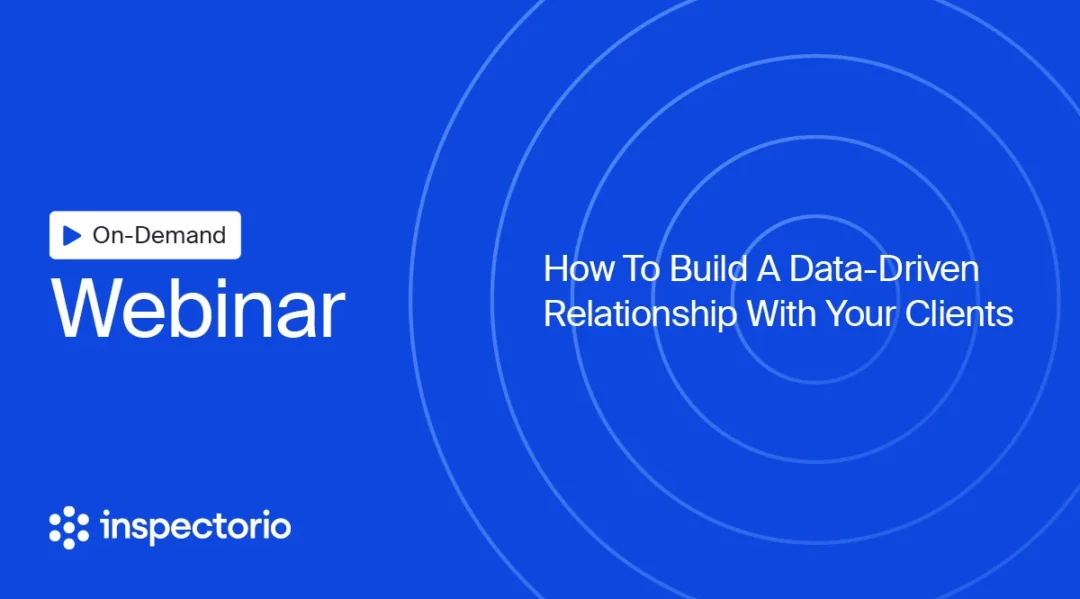 On-Demand

Webinar

How To Build A Data-Driven Relationship With Your Clients

inspectorio